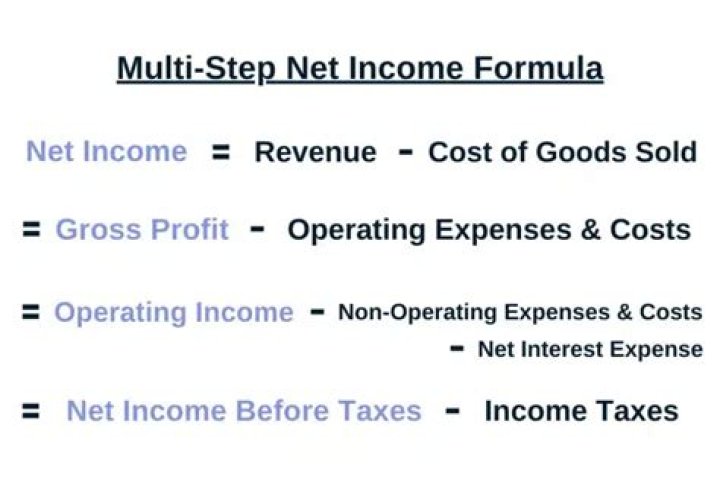 Multi-Step Net Income Formula

Net Income = Revenue - Cost of Goods Sold

= Gross Profit - Operating Expenses & Costs

= Operating Income - Non-Operating Expenses & Costs
- Net Interest Expense

= Net Income Before Taxes - Income Taxes